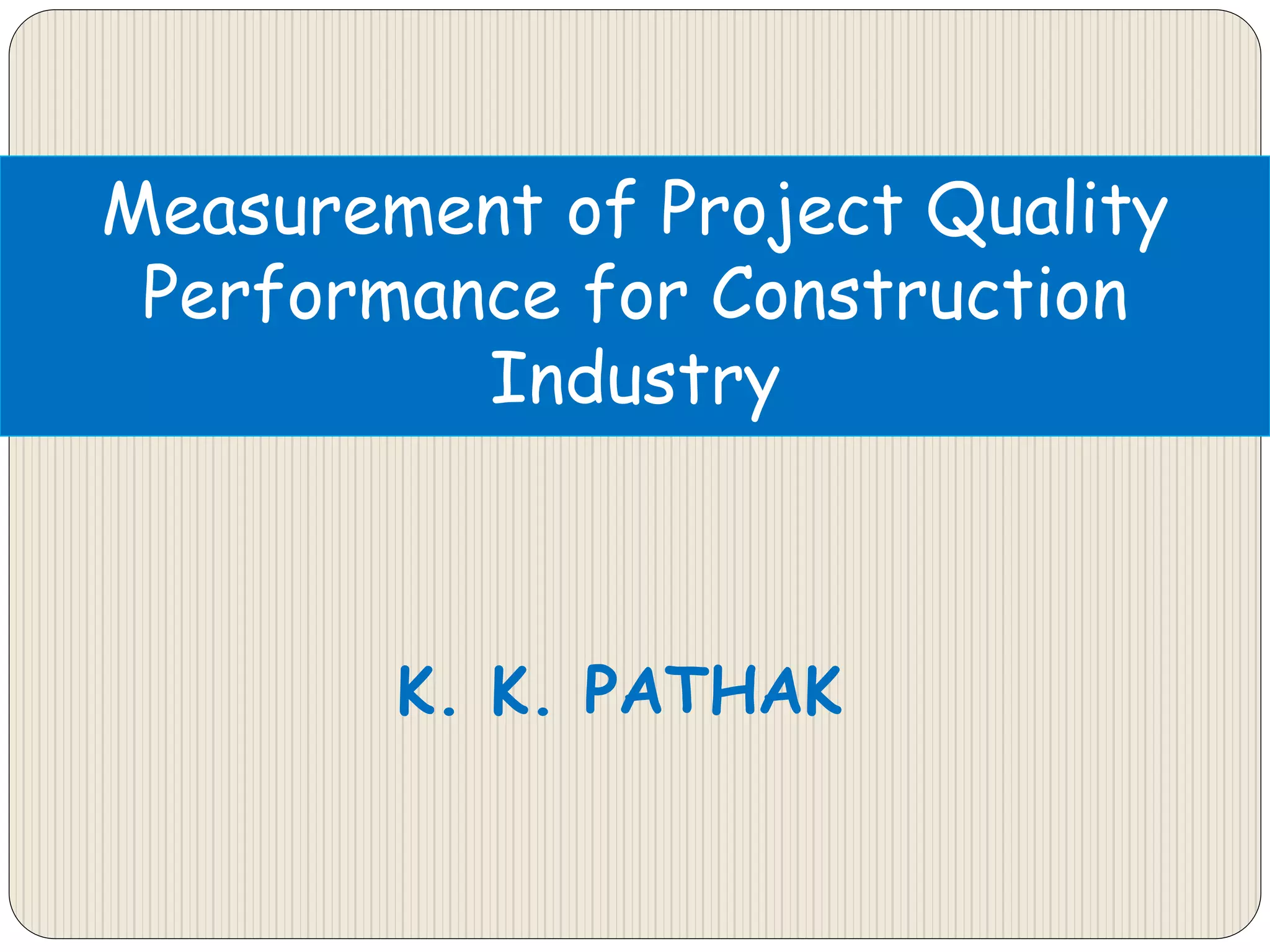 Measurement of Project Quality Performance for Construction Industry

K. K. PATHAK